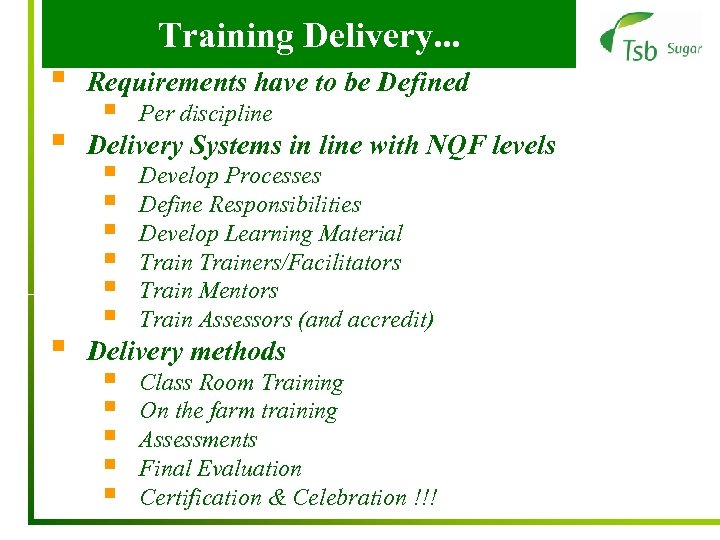 Training Delivery...

Tsb Sugar

- Requirements have to be Defined
  - Per discipline
- Delivery Systems in line with NQF levels
  - Develop Processes
  - Define Responsibilities
  - Develop Learning Material
  - Train Trainers/Facilitators
  - Train Mentors
  - Train Assessors (and accredit)
- Delivery methods
  - Class Room Training
  - On the farm training
  - Assessments
  - Final Evaluation
  - Certification & Celebration !!!